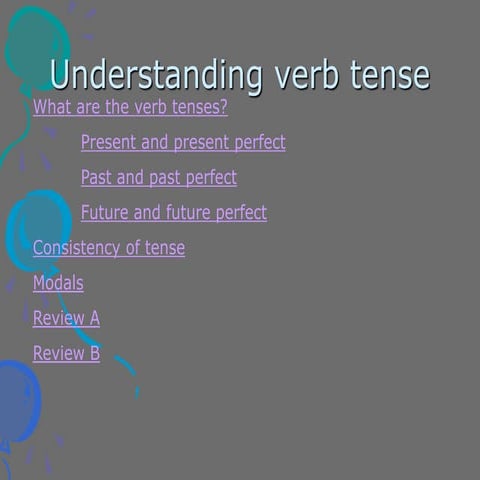 Understanding verb tense

What are the verb tenses?

Present and present perfect

Past and past perfect

Future and future perfect

Consistency of tense

Modals

Review A

Review B